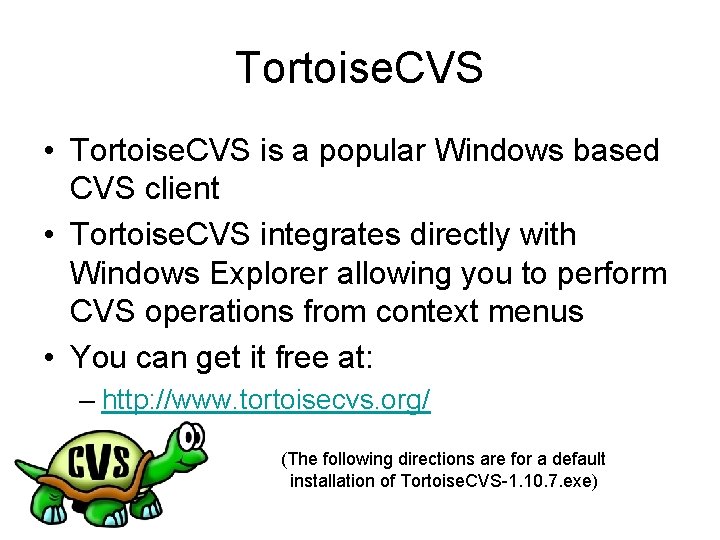 TortoiseCVS

• TortoiseCVS is a popular Windows based CVS client
• TortoiseCVS integrates directly with Windows Explorer allowing you to perform CVS operations from context menus
• You can get it free at:
– http://www.tortoisecvs.org/

CVS

(The following directions are for a default installation of TortoiseCVS-1.10.7.exe)